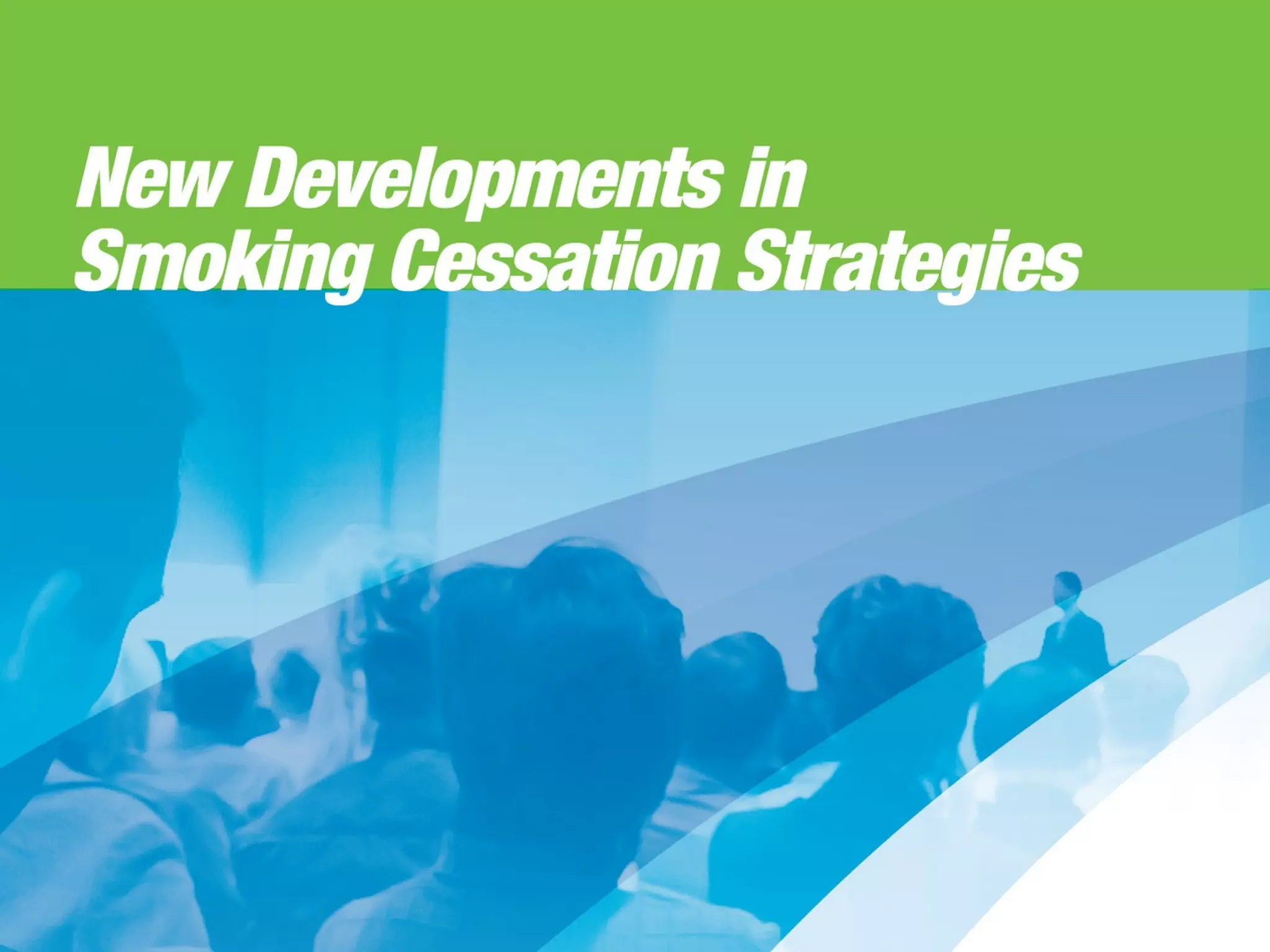 New Developments in Smoking Cessation Strategies